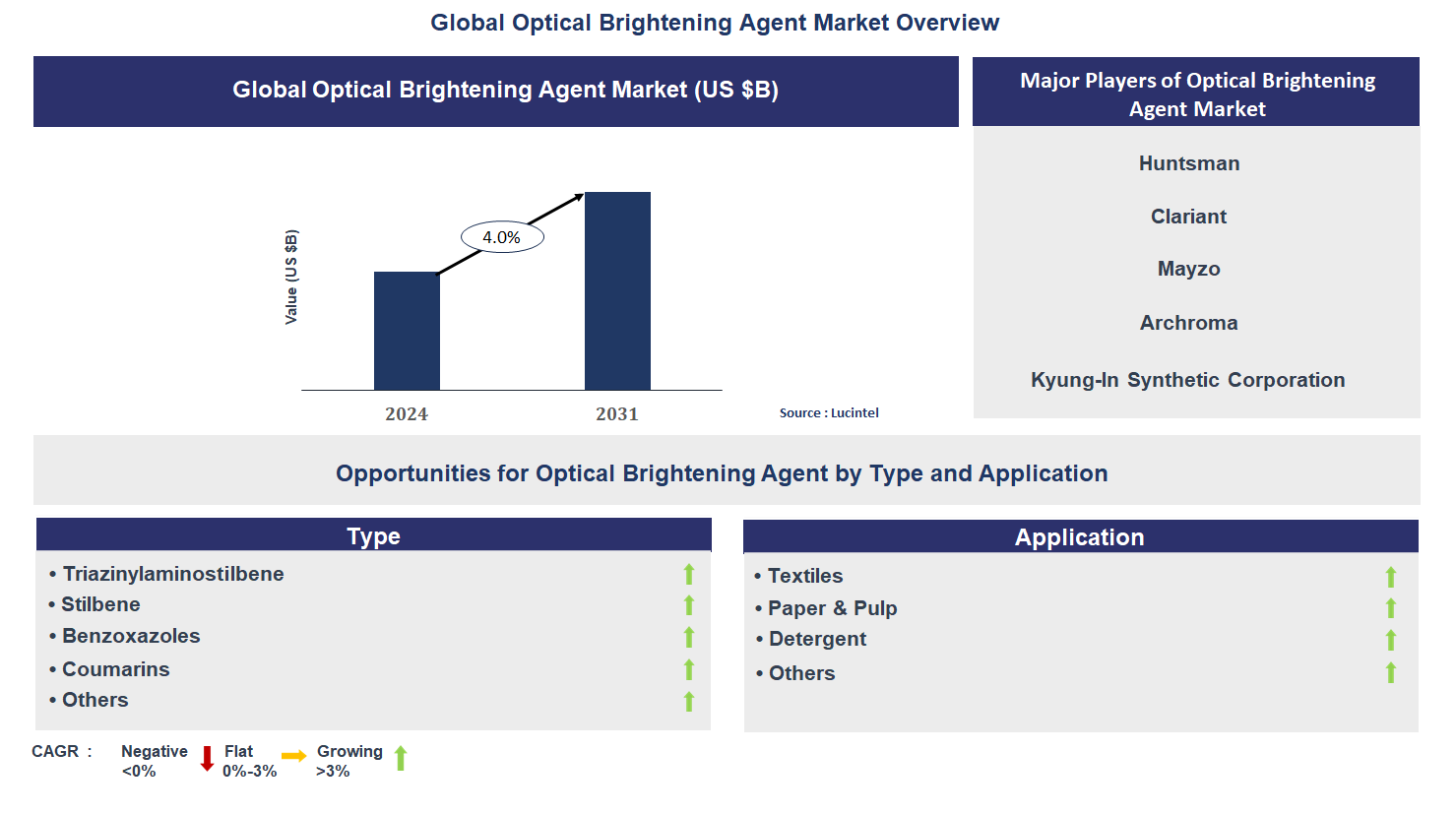 Global Optical Brightening Agent Market Overview

Global Optical Brightening Agent Market (US $B)

Value (US $B)

4.0%

2024

2031

Source : Lucintel

Major Players of Optical Brightening Agent Market

Huntsman

Clariant

Mayzo

Archroma

Kyung-In Synthetic Corporation

Opportunities for Optical Brightening Agent by Type and Application

Type

• Triazinylaminostilbene
• Stilbene
• Benzoxazoles
• Coumarins
• Others

Application

• Textiles
• Paper & Pulp
• Detergent
• Others

CAGR : Negative <0% Flat 0%-3% Growing >3%